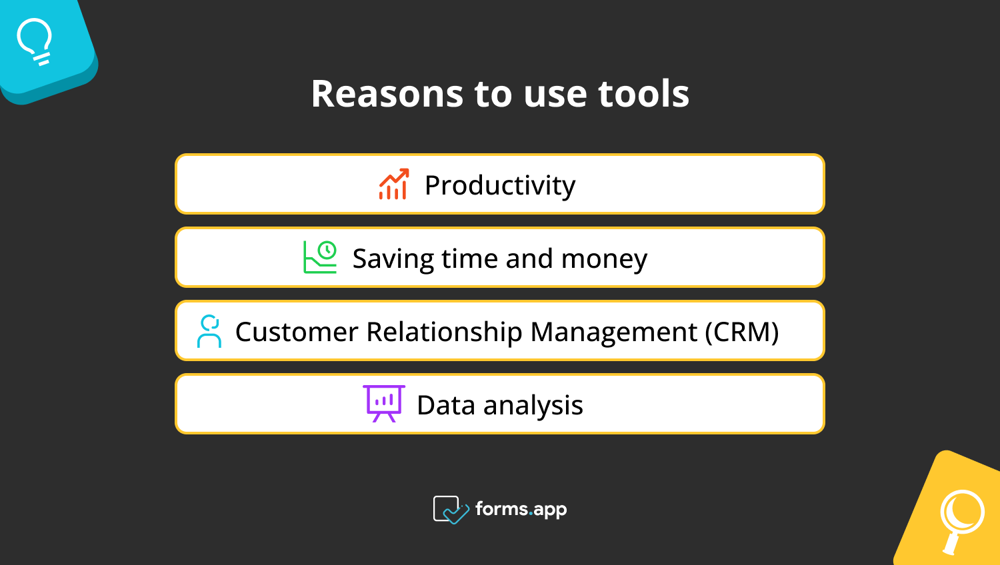 Reasons to use tools

Productivity

Saving time and money

Customer Relationship Management (CRM)

Data analysis

forms.app